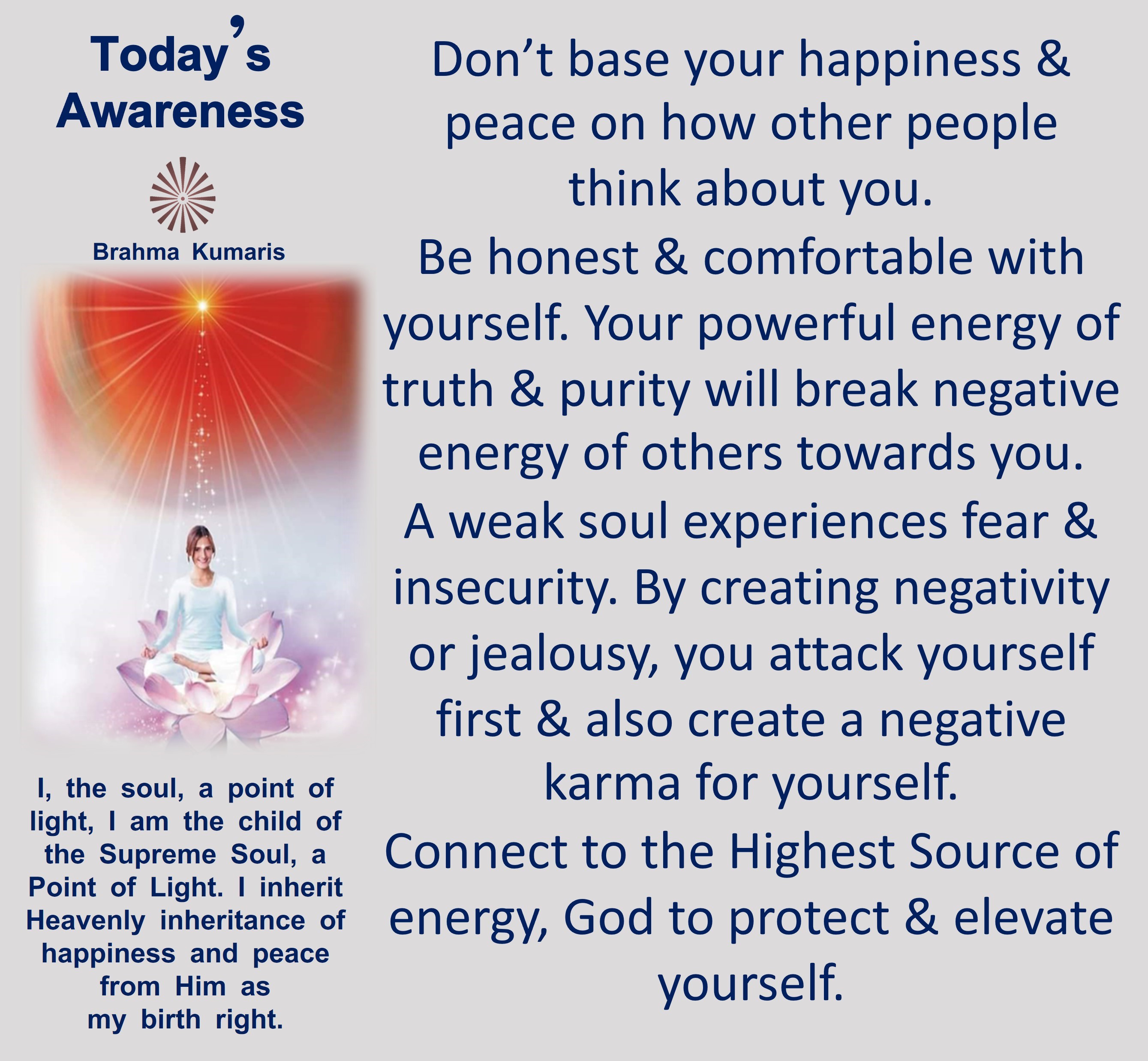 Today's Awareness

Brahma Kumaris

I, the soul, a point of light, I am the child of the Supreme Soul, a Point of Light. I inherit Heavenly inheritance of happiness and peace from Him as my birth right.

Don't base your happiness & peace on how other people think about you.
Be honest & comfortable with yourself. Your powerful energy of truth & purity will break negative energy of others towards you.
A weak soul experiences fear & insecurity. By creating negativity or jealousy, you attack yourself first & also create a negative karma for yourself.
Connect to the Highest Source of energy, God to protect & elevate yourself.